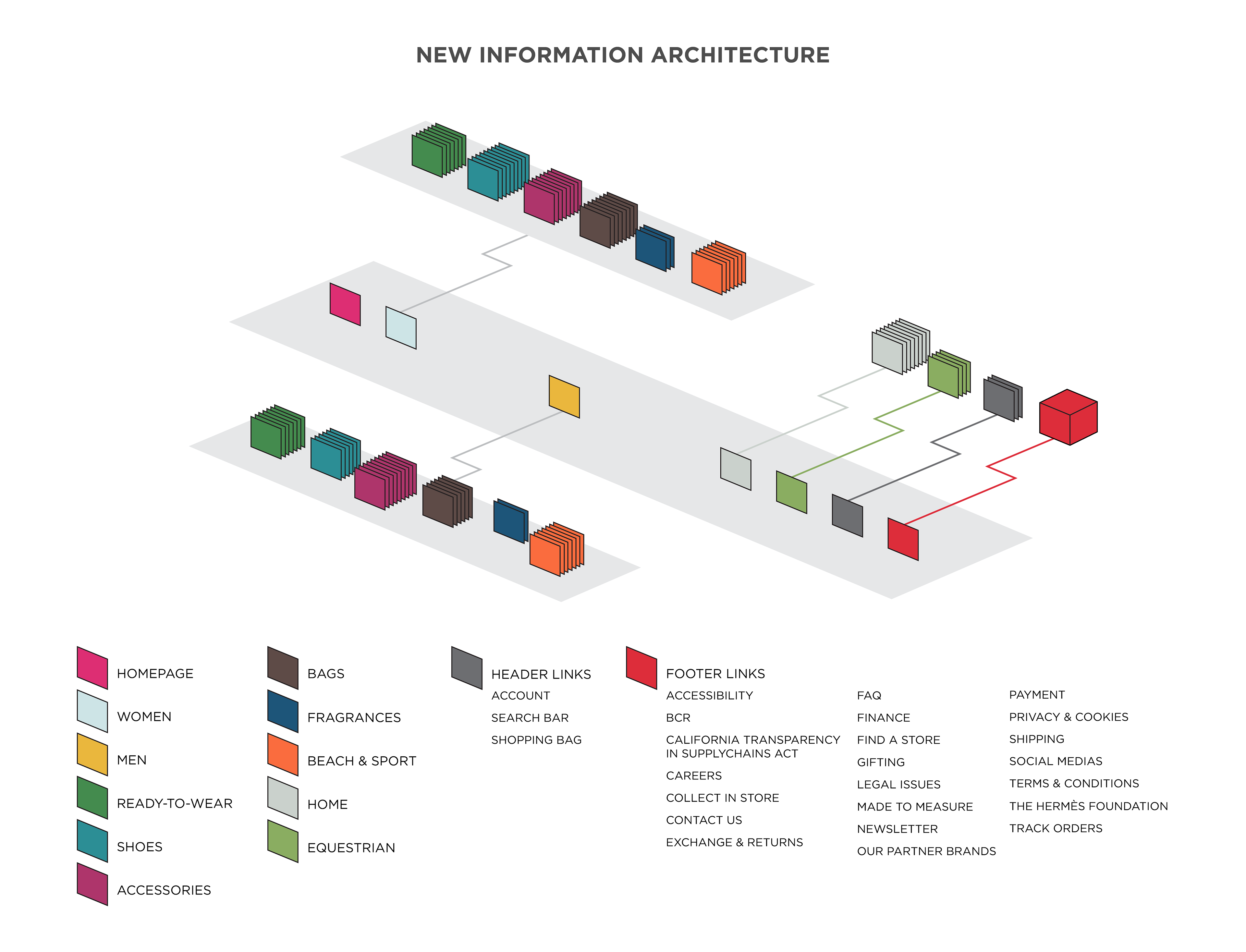 NEW INFORMATION ARCHITECTURE

HOMEPAGE

WOMEN

MEN

READY-TO-WEAR

SHOES

ACCESSORIES

BAGS

FRAGRANCES

BEACH & SPORT

HOME

EQUESTRIAN

HEADER LINKS
ACCOUNT
SEARCH BAR
SHOPPING BAG

FOOTER LINKS
ACCESSIBILITY
BCR
CALIFORNIA TRANSPARENCY IN SUPPLYCHAINS ACT
CAREERS
COLLECT IN STORE
CONTACT US
EXCHANGE & RETURNS

FAQ
FINANCE
FIND A STORE
GIFTING
LEGAL ISSUES
MADE TO MEASURE
NEWSLETTER
OUR PARTNER BRANDS

PAYMENT
PRIVACY & COOKIES
SHIPPING
SOCIAL MEDIAS
TERMS & CONDITIONS
THE HERMÈS FOUNDATION
TRACK ORDERS